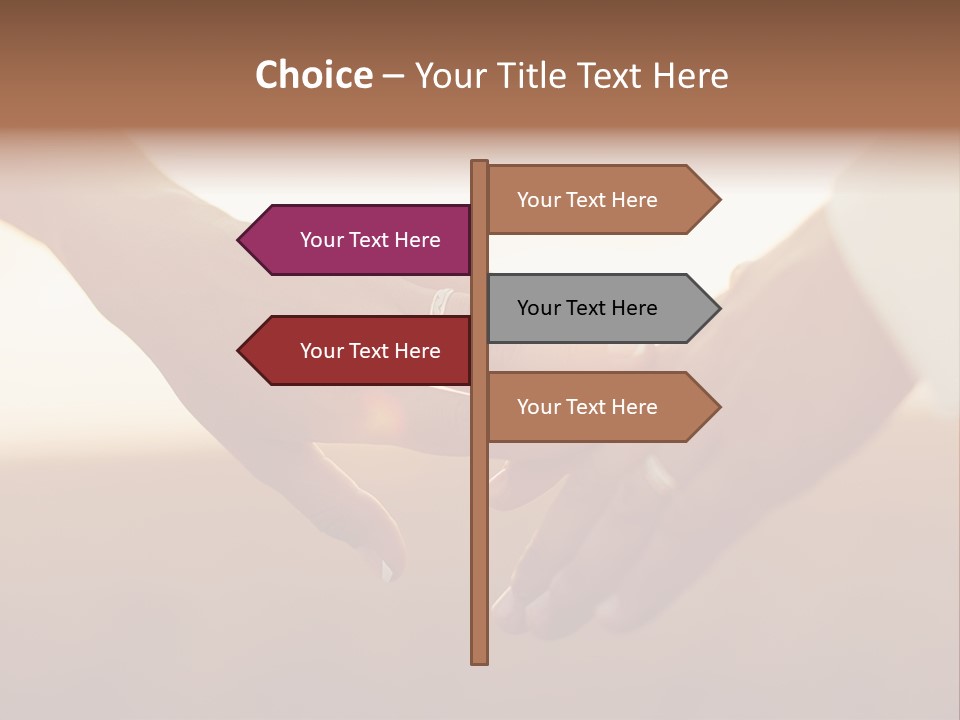 Choice – Your Title Text Here

Your Text Here

Your Text Here

Your Text Here

Your Text Here

Your Text Here